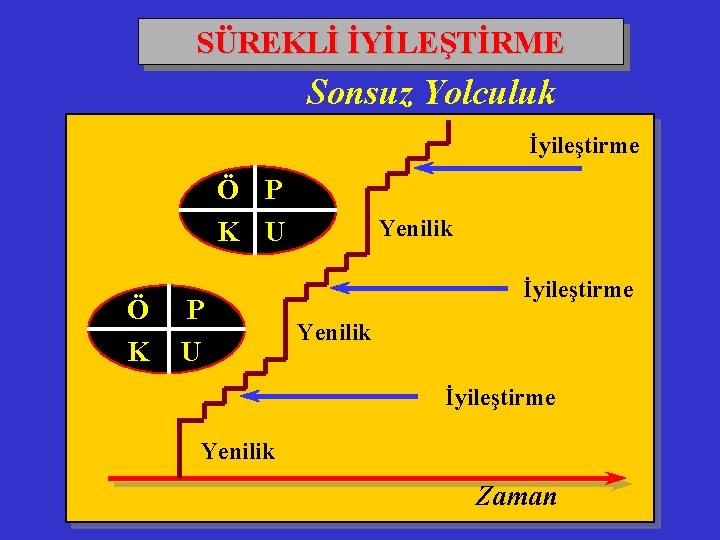 SÜREKLİ İYİLEŞTİRME

Sonsuz Yolculuk

İyileştirme

Ö P
K U

Yenilik

İyileştirme

Ö P
K U

Yenilik

İyileştirme

Yenilik

Zaman